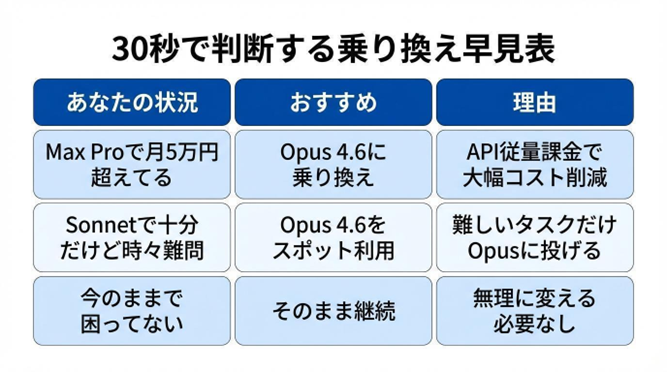 30秒で判断する乗り換え早見表

| あなたの状況 | おすすめ | 理由 |
|---|---|---|
| Max Proで月5万円超えてる | Opus 4.6に乗り換え | API従量課金で大幅コスト削減 |
| Sonnetで十分だけど時々難問 | Opus 4.6をスポット利用 | 難しいタスクだけOpusに投げる |
| 今のままで困ってない | そのまま継続 | 無理に変える必要なし |